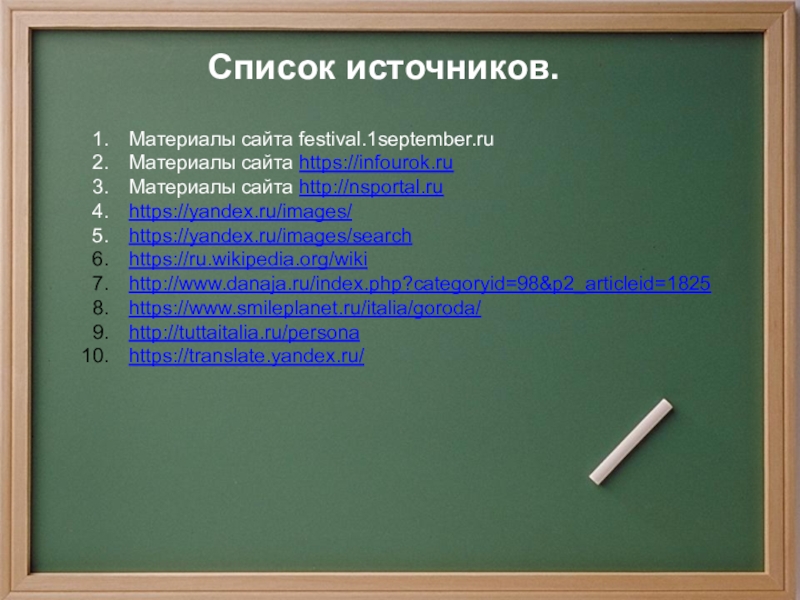 Список источников.

1. Материалы сайта festival.1september.ru
2. Материалы сайта https://infourok.ru
3. Материалы сайта http://nsportal.ru
4. https://yandex.ru/images/
5. https://yandex.ru/images/search
6. https://ru.wikipedia.org/wiki
7. http://www.danaja.ru/index.php?categoryid=98&p2_articleid=1825
8. https://www.smileplanet.ru/italia/goroda/
9. http://tuttaitalia.ru/persona
10. https://translate.yandex.ru/